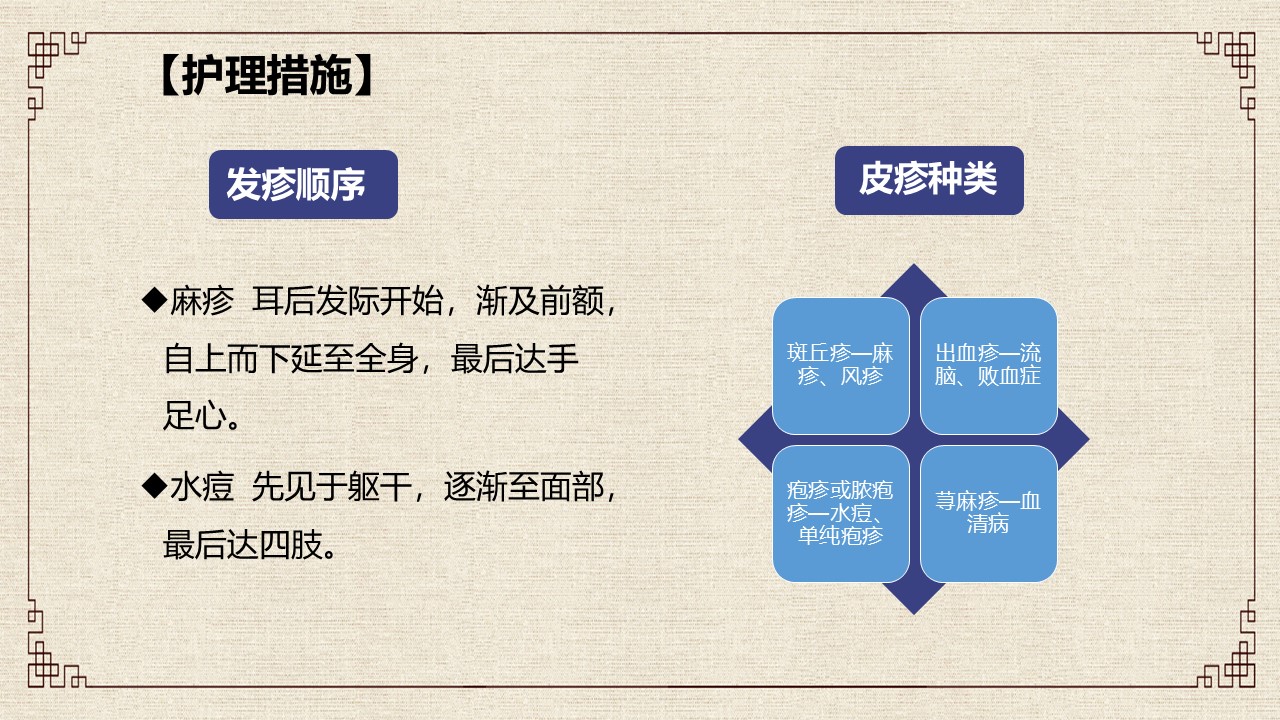 【护理措施】

发疹顺序

◆麻疹 耳后发际开始，渐及前额，自上而下延至全身，最后达手足心。

◆水痘 先见于躯干，逐渐至面部，最后达四肢。

皮疹种类

斑丘疹—麻疹、风疹

出血疹—流脑、败血症

疱疹或脓疱疹—水痘、单纯疱疹

荨麻疹—血清病